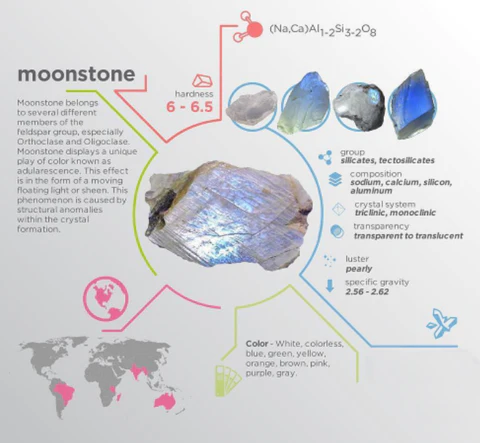 $(Na,Ca)Al_{1-2}Si_{3-2}O_8$

moonstone

hardness
6 - 6.5

Moonstone belongs to several different members of the feldspar group, especially Orthoclase and Oligoclase. Moonstone displays a unique play of color known as adularescence. This effect is in the form of a moving floating light or sheen. This phenomenon is caused by structural anomalies within the crystal formation.

group
silicates, tectosilicates

composition
sodium, calcium, silicon, aluminum

crystal system
triclinic, monoclinic

transparency
transparent to translucent

luster
pearly

specific gravity
2.56 - 2.62

Color - White, colorless, blue, green, yellow, orange, brown, pink, purple, gray.